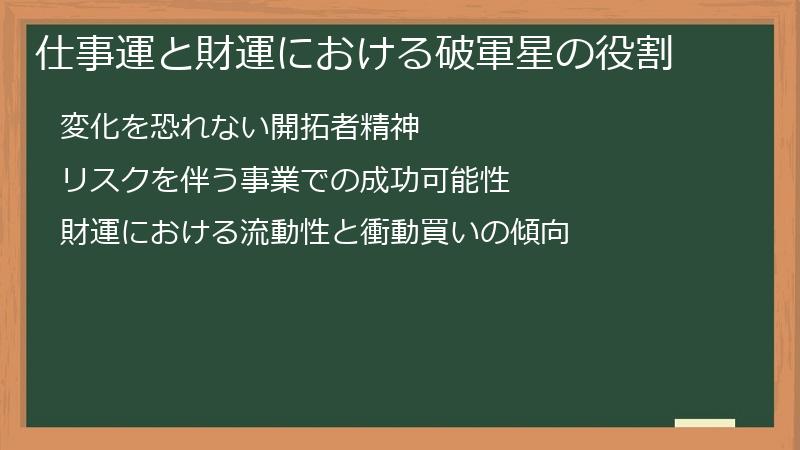 仕事運と財運における破軍星の役割

変化を恐れない開拓者精神

リスクを伴う事業での成功可能性

財運における流動性と衝動買いの傾向